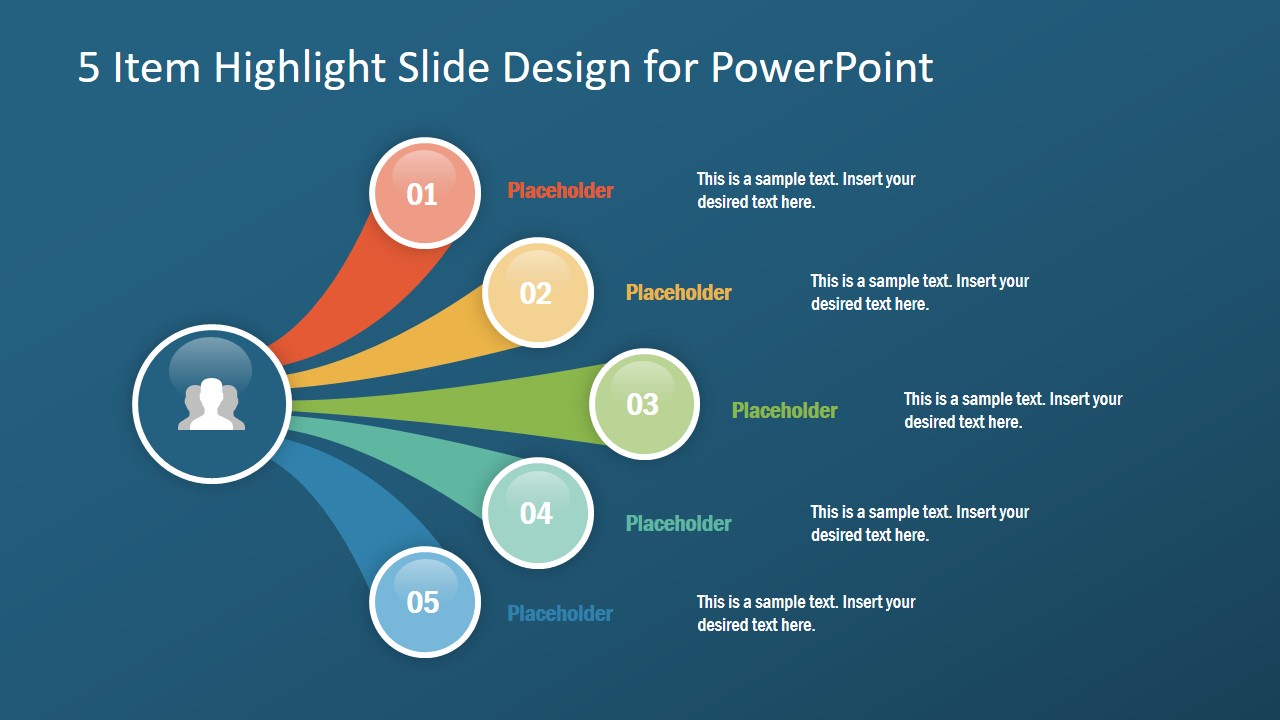 5 Item Highlight Slide Design for PowerPoint

01

Placeholder

This is a sample text. Insert your desired text here.

02

Placeholder

This is a sample text. Insert your desired text here.

03

Placeholder

This is a sample text. Insert your desired text here.

04

Placeholder

This is a sample text. Insert your desired text here.

05

Placeholder

This is a sample text. Insert your desired text here.